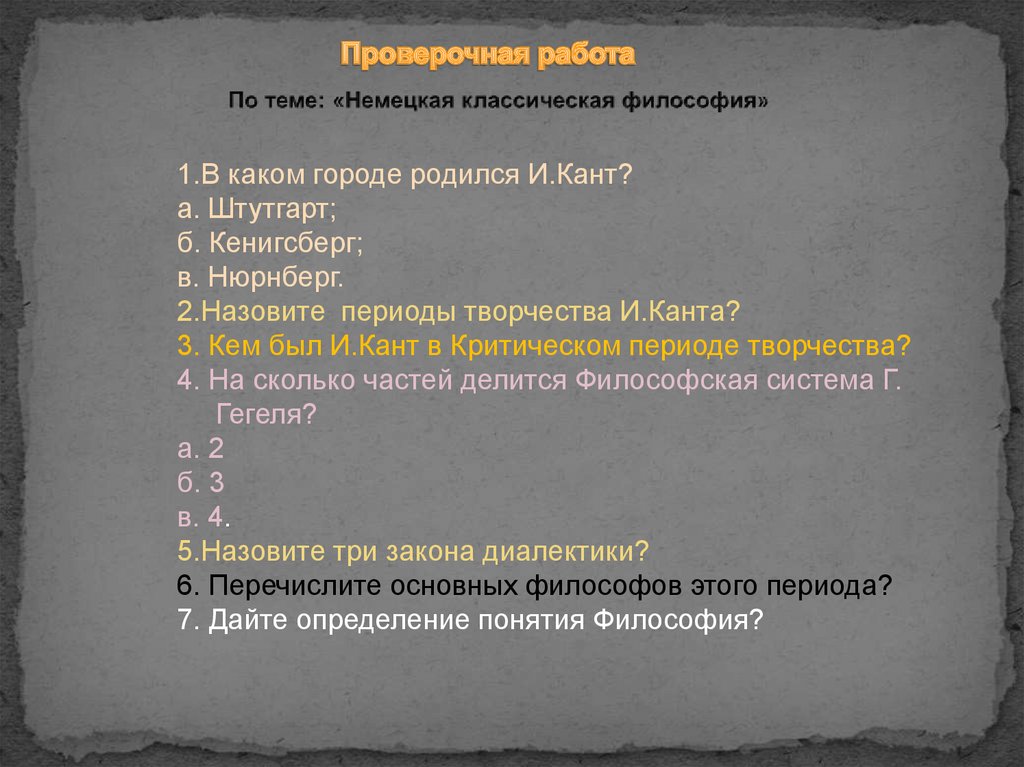 Проверочная работа

По теме: «Немецкая классическая философия»

1.В каком городе родился И.Кант?
а. Штутгарт;
б. Кенигсберг;
в. Нюрнберг.
2.Назовите периоды творчества И.Канта?
3. Кем был И.Кант в Критическом периоде творчества?
4. На сколько частей делится Философская система Г. Гегеля?
а. 2
б. 3
в. 4.
5.Назовите три закона диалектики?
6. Перечислите основных философов этого периода?
7. Дайте определение понятия Философия?